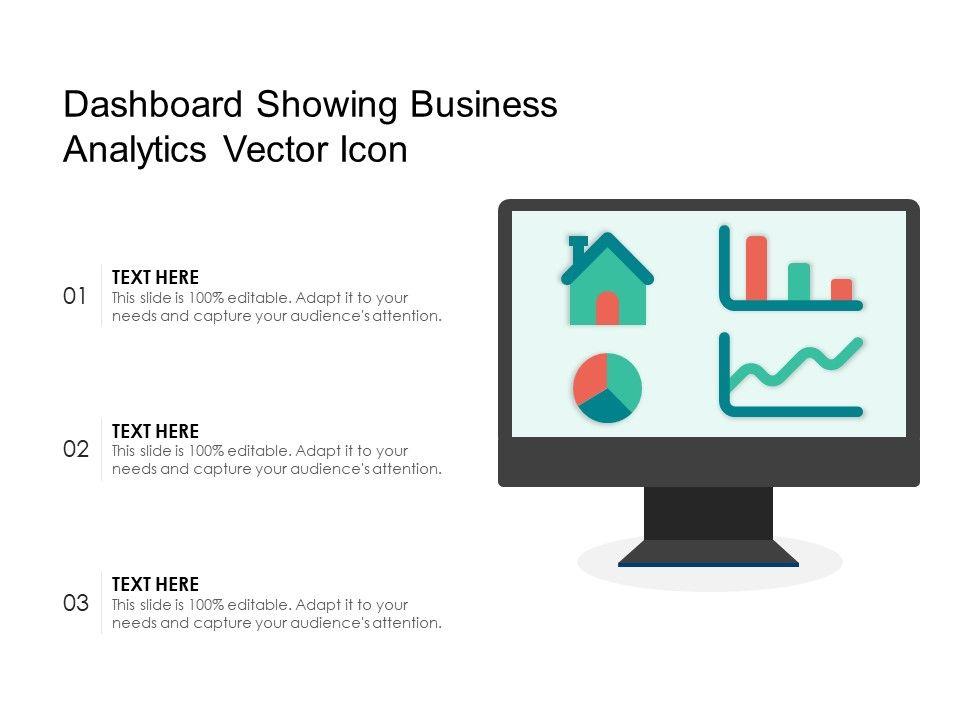 Dashboard Showing Business Analytics Vector Icon

01
TEXT HERE
This slide is 100% editable. Adapt it to your needs and capture your audience's attention.

02
TEXT HERE
This slide is 100% editable. Adapt it to your needs and capture your audience's attention.

03
TEXT HERE
This slide is 100% editable. Adapt it to your needs and capture your audience's attention.